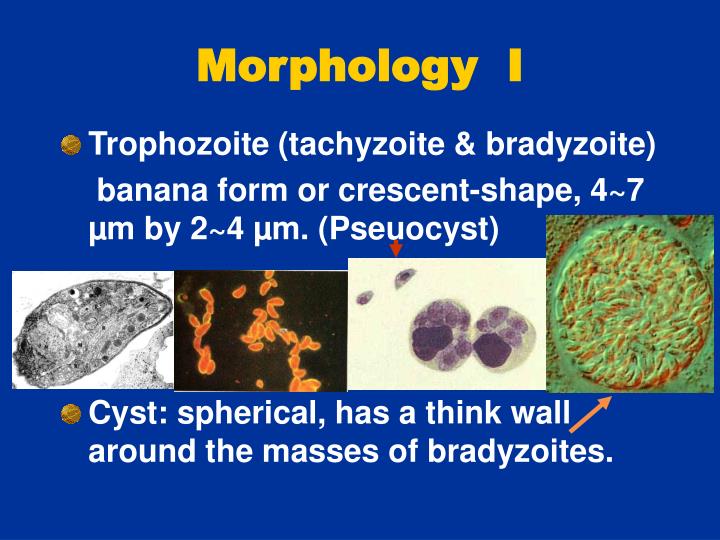 Morphology I

Trophozoite (tachyzoite & bradyzoite)

banana form or crescent-shape, 4~7 μm by 2~4 μm. (Pseuocyst)

Cyst: spherical, has a think wall around the masses of bradyzoites.